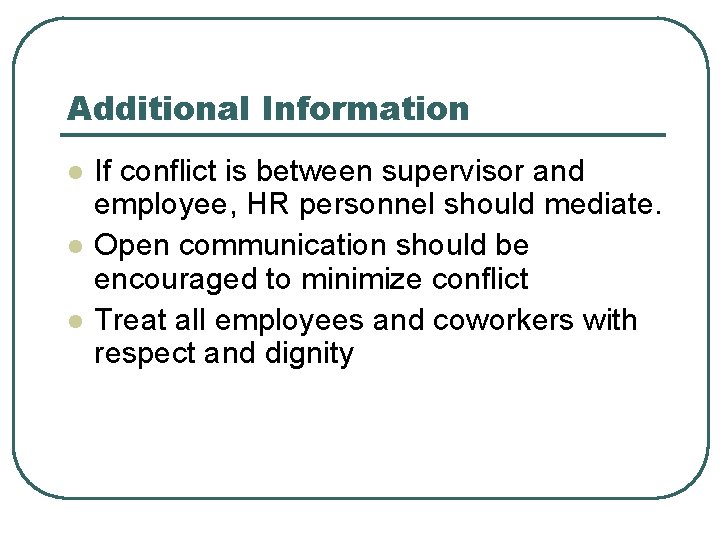 Additional Information

- If conflict is between supervisor and employee, HR personnel should mediate.
- Open communication should be encouraged to minimize conflict
- Treat all employees and coworkers with respect and dignity